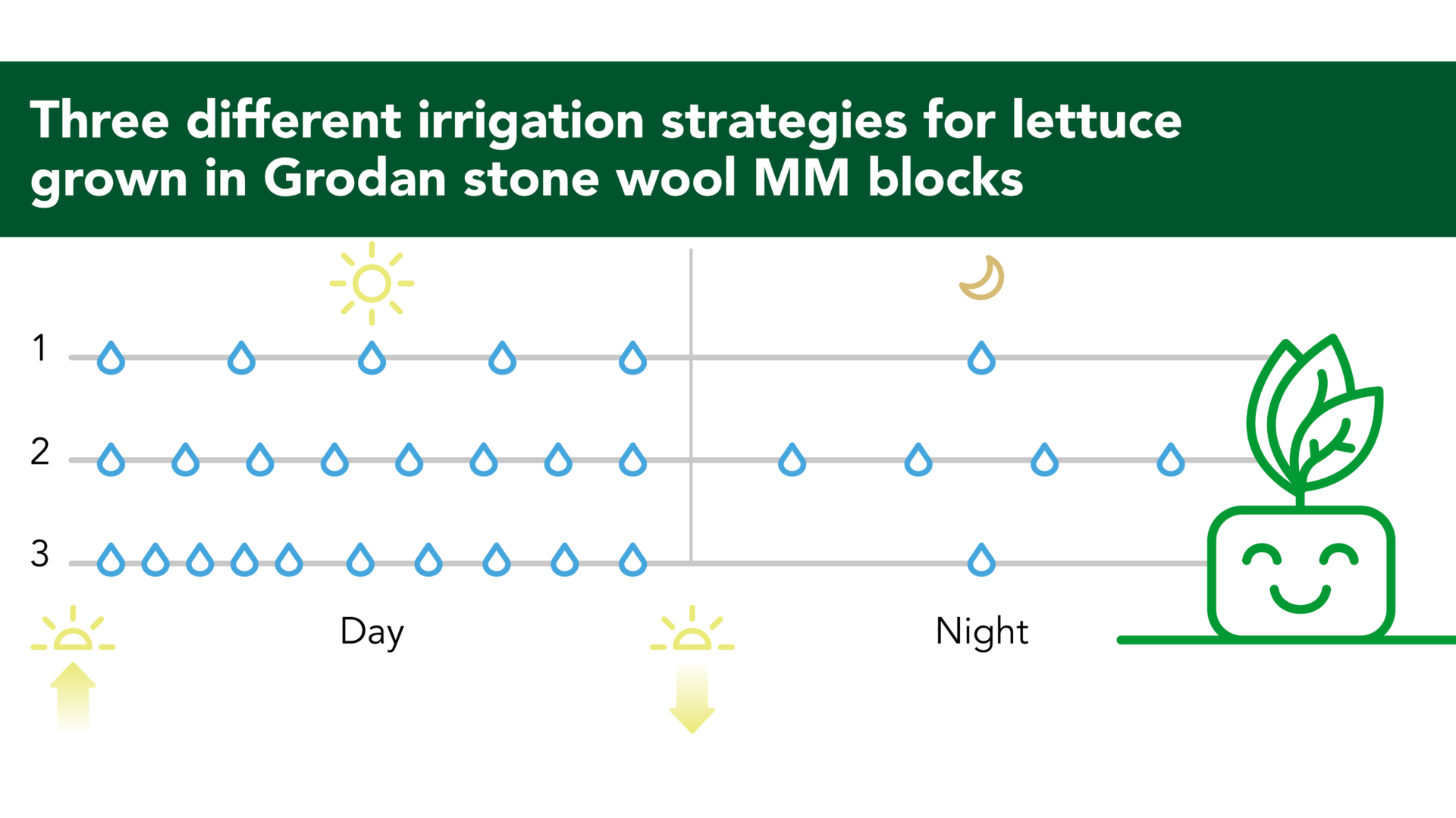 Three different irrigation strategies for lettuce grown in Grodan stone wool MM blocks

1

2

3

Day

Night